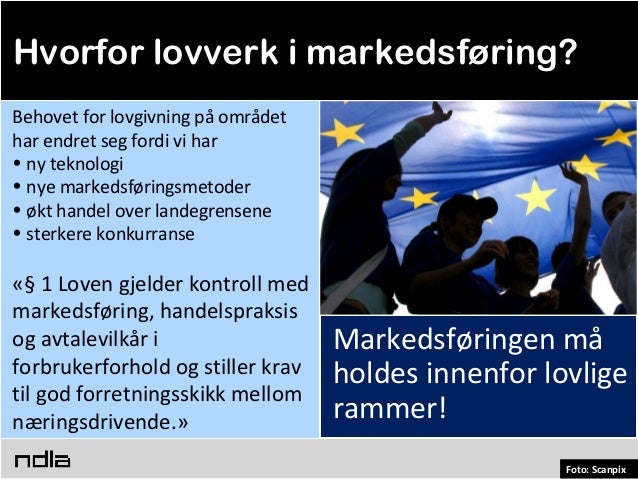 Hvorfor lovverk i markedsføring?

Behovet for lovgivning på området har endret seg fordi vi har
• ny teknologi
• nye markedsføringsmetoder
• økt handel over landegrensene
• sterkere konkurranse

«§ 1 Loven gjelder kontroll med markedsføring, handelspraksis og avtalevilkår i forbrukerforhold og stiller krav til god forretningsskikk mellom næringsdrivende.»

Markedsføringen må holdes innenfor lovlige rammer!

ndla

Foto: Scanpix